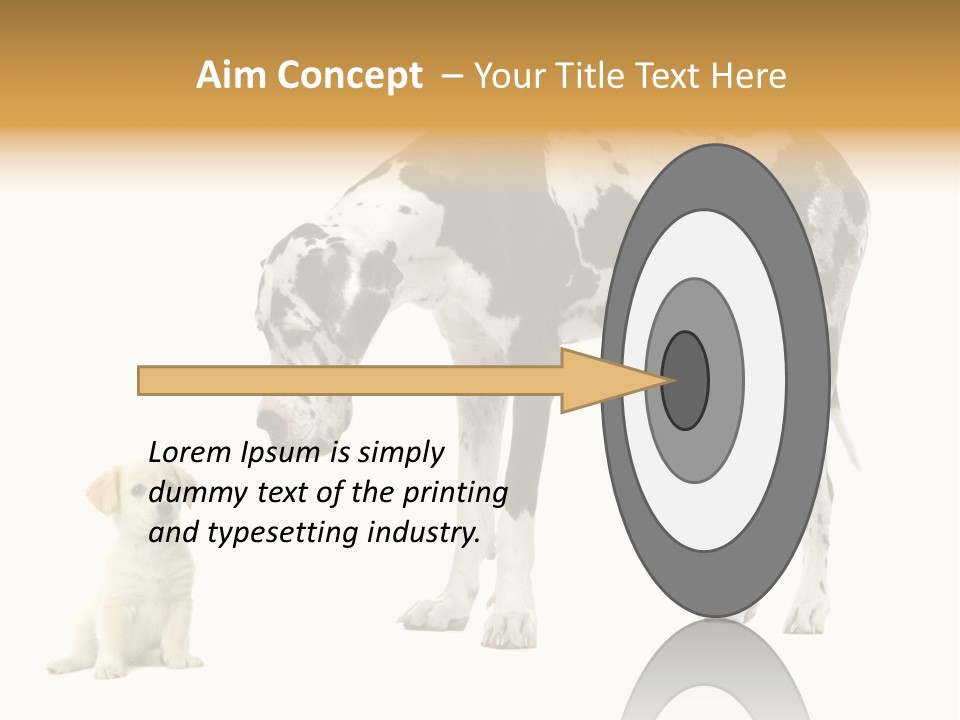 Aim Concept – Your Title Text Here

Lorem Ipsum is simply dummy text of the printing and typesetting industry.